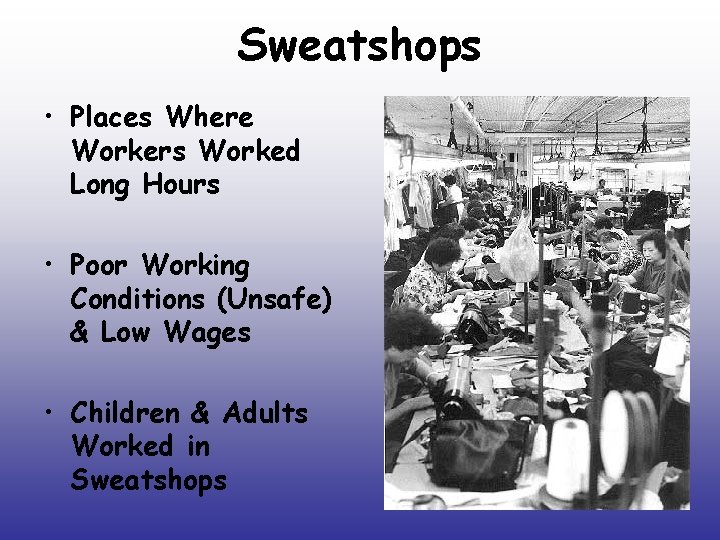 Sweatshops

• Places Where Workers Worked Long Hours

• Poor Working Conditions (Unsafe) & Low Wages

• Children & Adults Worked in Sweatshops